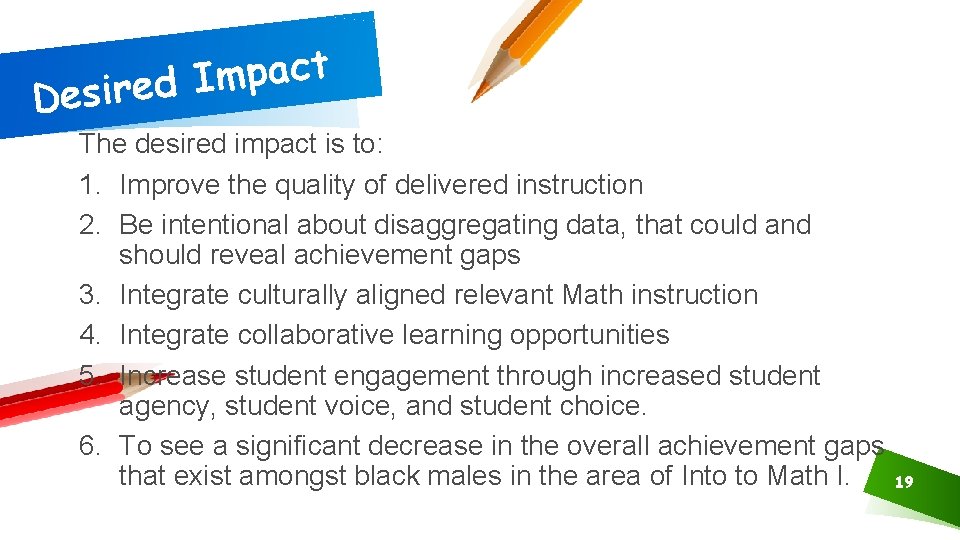 Desired Impact

The desired impact is to:

1. Improve the quality of delivered instruction
2. Be intentional about disaggregating data, that could and should reveal achievement gaps
3. Integrate culturally aligned relevant Math instruction
4. Integrate collaborative learning opportunities
5. Increase student engagement through increased student agency, student voice, and student choice.
6. To see a significant decrease in the overall achievement gaps that exist amongst black males in the area of Into to Math I.

19